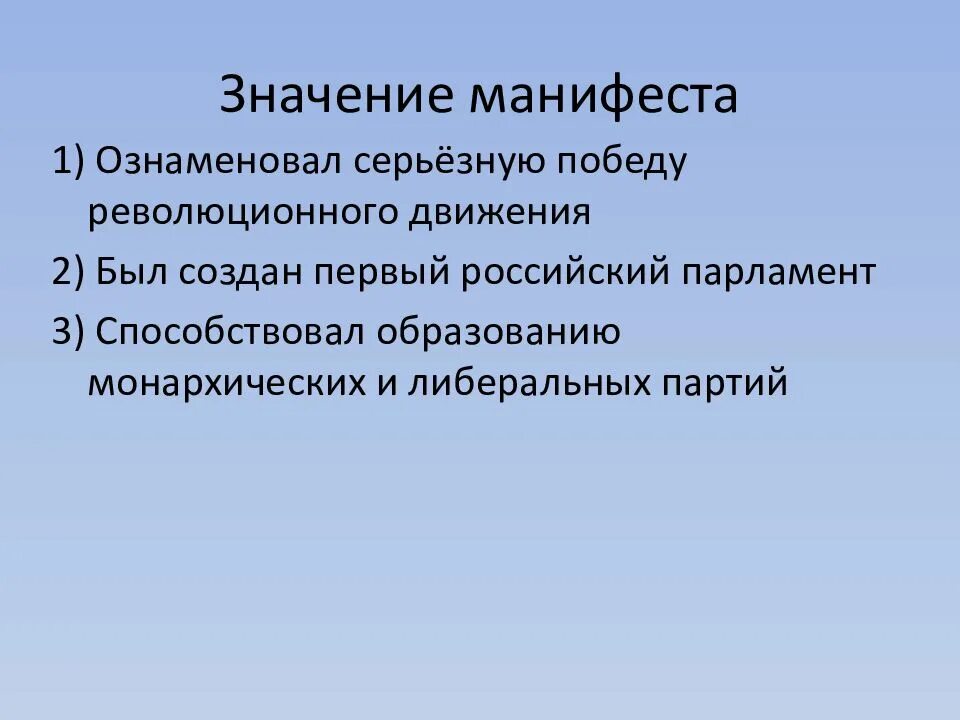 Значение манифеста

1) Ознаменовал серьёзную победу революционного движения

2) Был создан первый российский парламент

3) Способствовал образованию монархических и либеральных партий